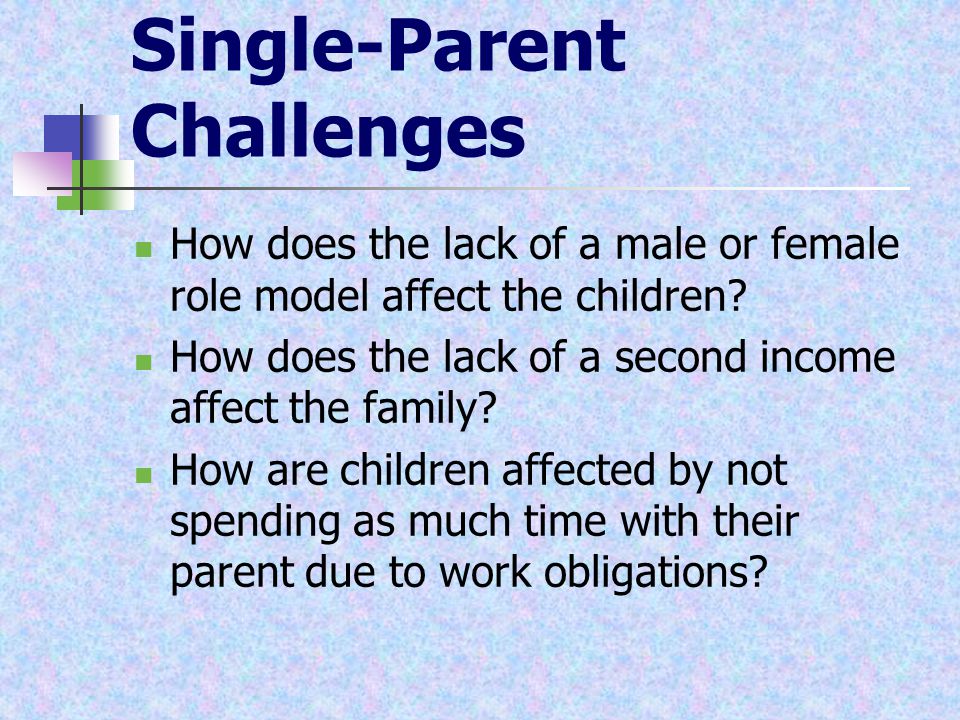 Single-Parent Challenges

How does the lack of a male or female role model affect the children?

How does the lack of a second income affect the family?

How are children affected by not spending as much time with their parent due to work obligations?